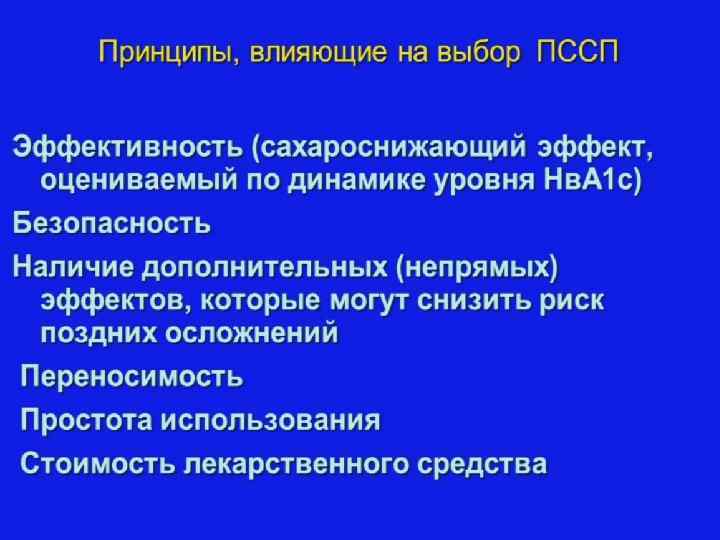 Принципы, влияющие на выбор ПССП

Эффективность (сахароснижающий эффект, оцениваемый по динамике уровня НвА1с)

Безопасность

Наличие дополнительных (непрямых) эффектов, которые могут снизить риск поздних осложнений

Переносимость

Простота использования

Стоимость лекарственного средства